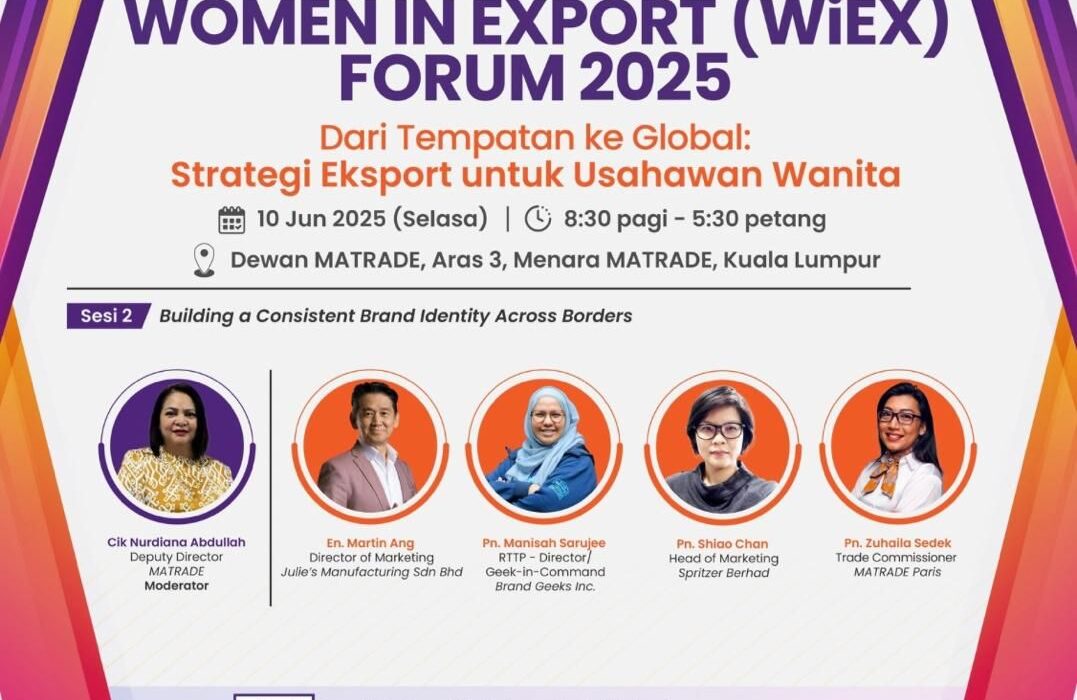 WOMEN IN EXPORT (WiEX) FORUM 2025

Dari Tempatan ke Global: Strategi Eksport untuk Usahawan Wanita

10 Jun 2025 (Selasa) | 8:30 pagi - 5:30 petang

Dewan MATRADE, Aras 3, Menara MATRADE, Kuala Lumpur

Sesi 2 Building a Consistent Brand Identity Across Borders

Cik Nurdiana Abdullah
Deputy Director
MATRADE
Moderator

En. Martin Ang
Director of Marketing
Julie's Manufacturing Sdn Bhd

Pn. Manisah Sarujee
RTTP - Director/ Geek-in-Command
Brand Geeks Inc.

Pn. Shiao Chan
Head of Marketing
Spritzer Berhad

Pn. Zuhaila Sedek
Trade Commissioner
MATRADE Paris